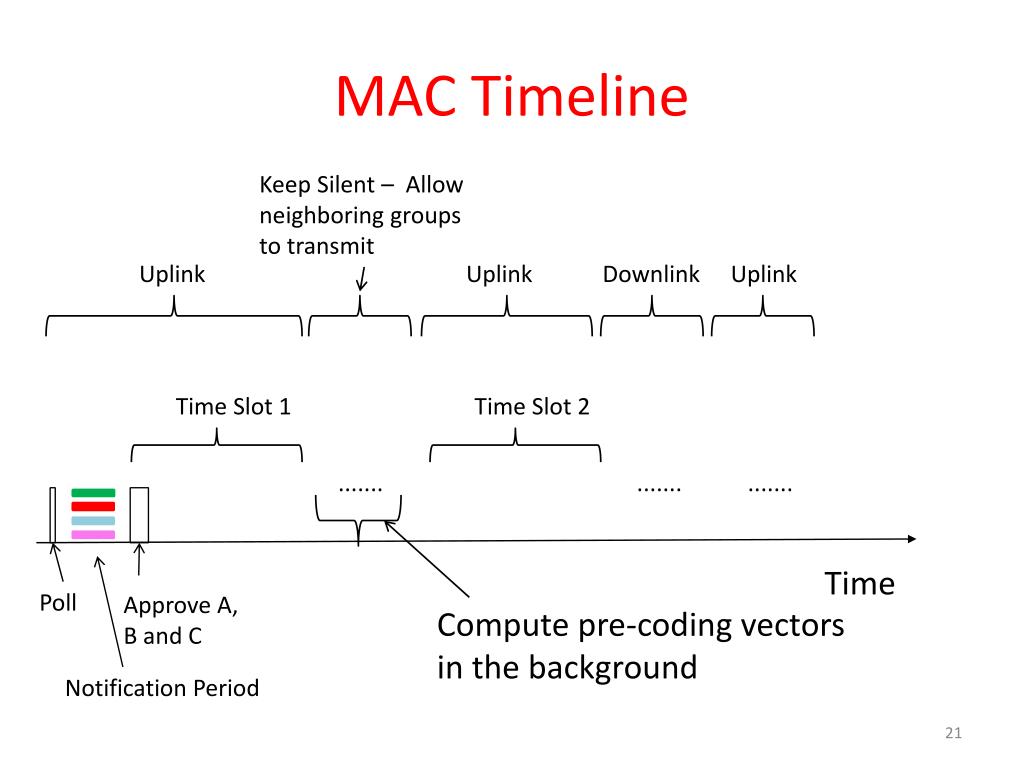 MAC Timeline

Keep Silent – Allow neighboring groups to transmit

Uplink

Uplink

Downlink

Uplink

Time Slot 1

Time Slot 2

.......

.......

.......

Time

Poll

Approve A, B and C

Notification Period

Compute pre-coding vectors in the background

21